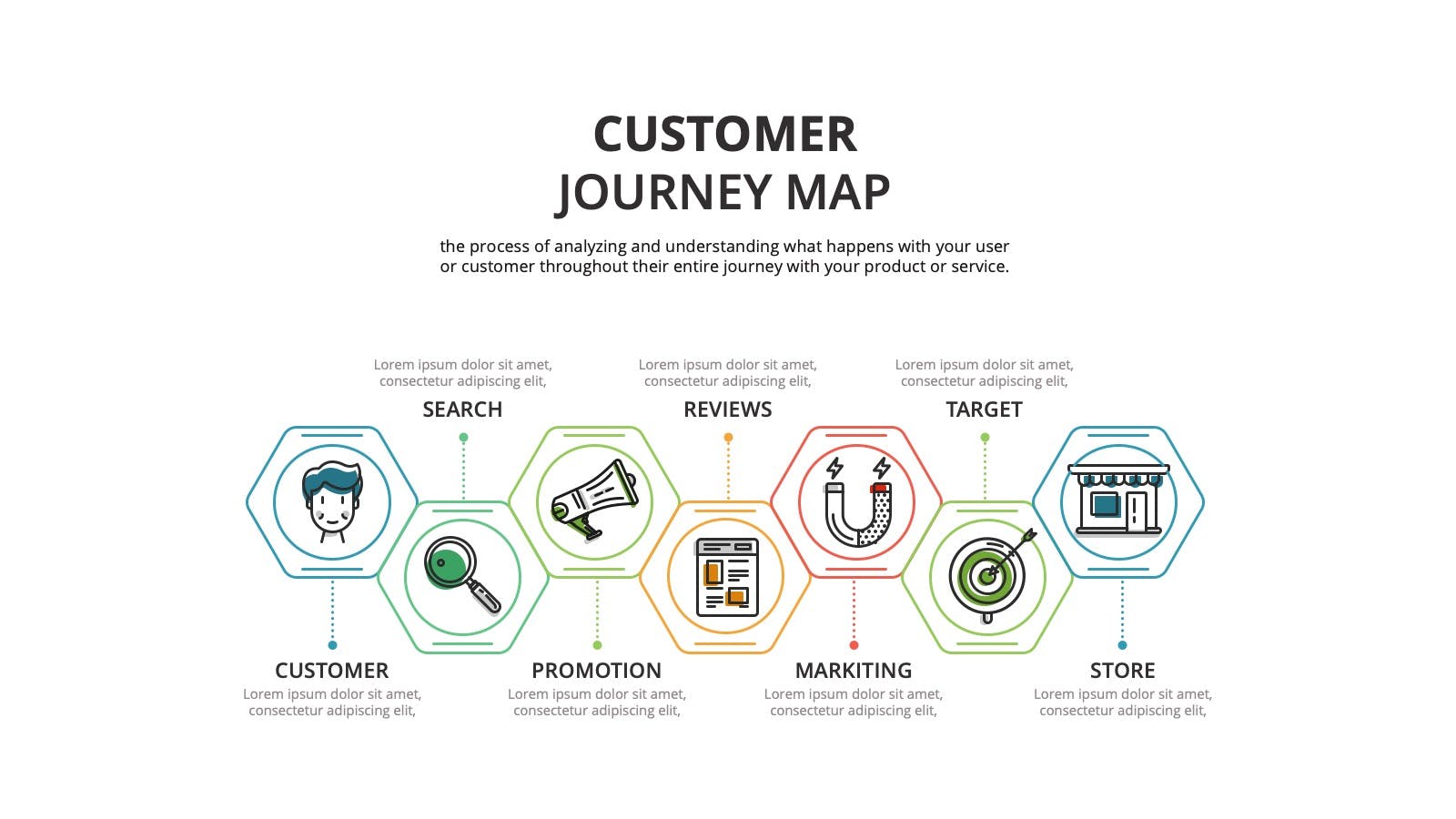 CUSTOMER
JOURNEY MAP

the process of analyzing and understanding what happens with your user or customer throughout their entire journey with your product or service.

Lorem ipsum dolor sit amet, consectetur adipiscing elit,
SEARCH

Lorem ipsum dolor sit amet, consectetur adipiscing elit,
REVIEWS

Lorem ipsum dolor sit amet, consectetur adipiscing elit,
TARGET

CUSTOMER
Lorem ipsum dolor sit amet, consectetur adipiscing elit,

PROMOTION
Lorem ipsum dolor sit amet, consectetur adipiscing elit,

MARKITING
Lorem ipsum dolor sit amet, consectetur adipiscing elit,

STORE
Lorem ipsum dolor sit amet, consectetur adipiscing elit,